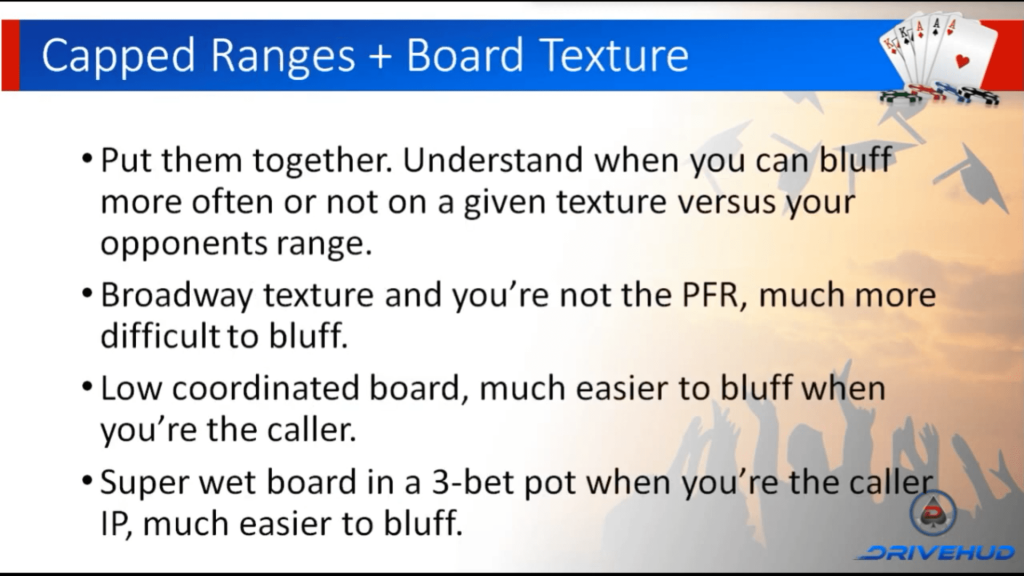 Capped Ranges + Board Texture

• Put them together. Understand when you can bluff more often or not on a given texture versus your opponents range.

• Broadway texture and you're not the PFR, much more difficult to bluff.

• Low coordinated board, much easier to bluff when you're the caller.

• Super wet board in a 3-bet pot when you're the caller IP, much easier to bluff.

DRIVEHUD